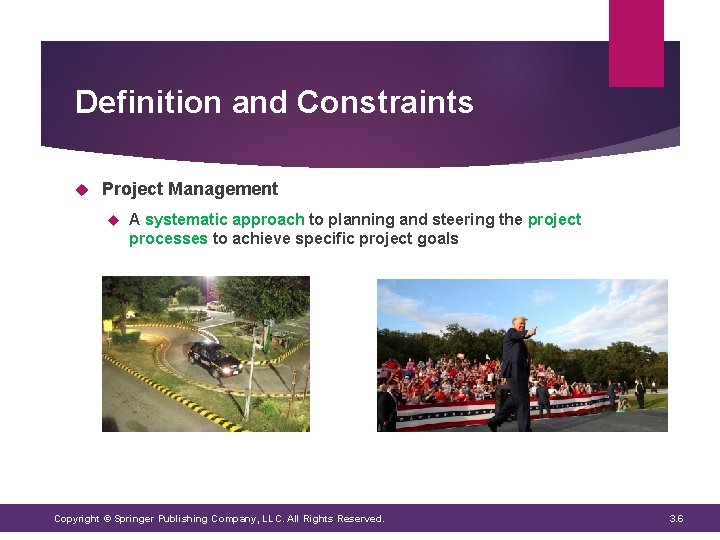 Definition and Constraints

Project Management

A systematic approach to planning and steering the project processes to achieve specific project goals

Copyright © Springer Publishing Company, LLC. All Rights Reserved.

3.6